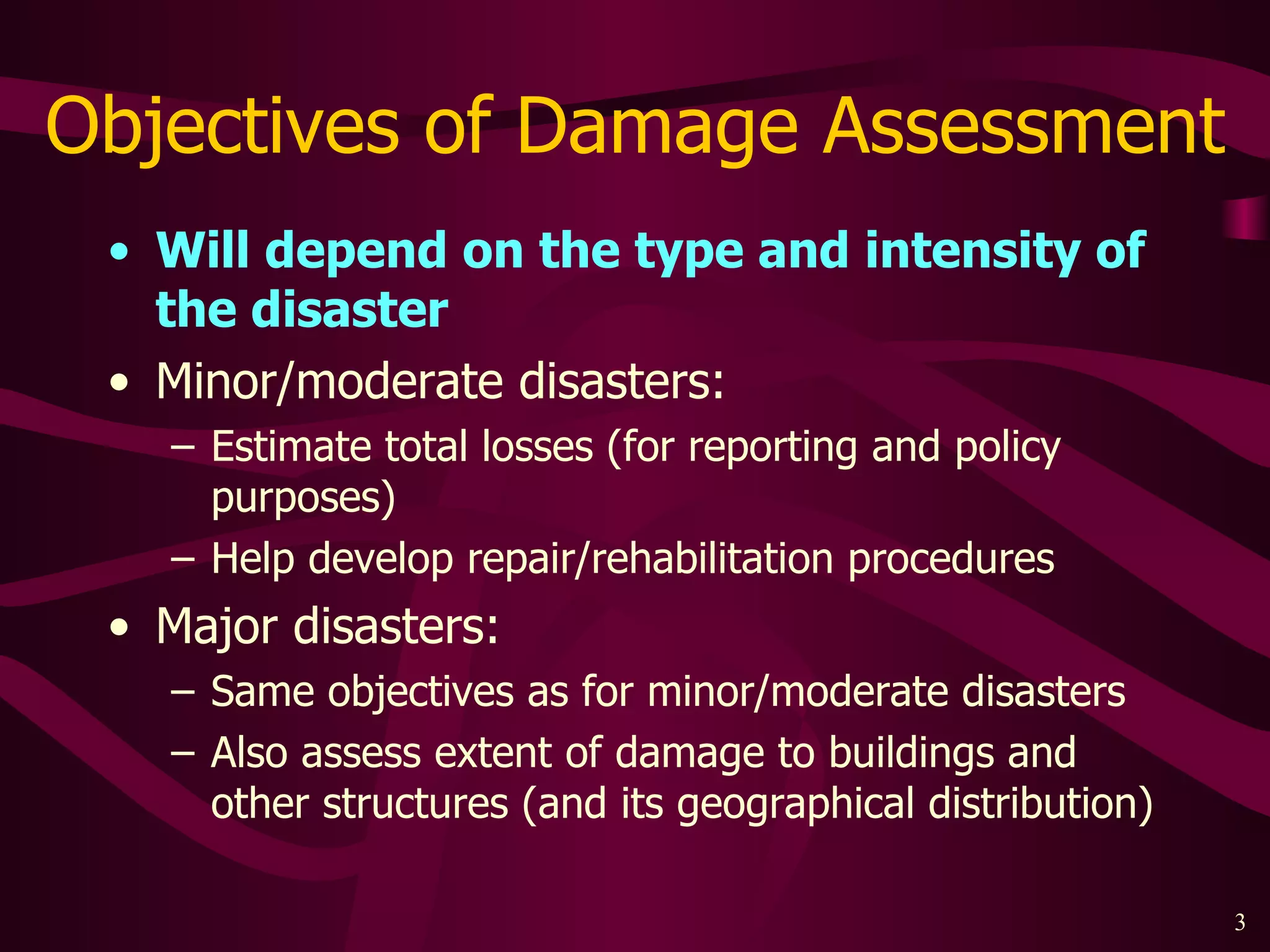 Objectives of Damage Assessment

• Will depend on the type and intensity of the disaster
• Minor/moderate disasters:
– Estimate total losses (for reporting and policy purposes)
– Help develop repair/rehabilitation procedures
• Major disasters:
– Same objectives as for minor/moderate disasters
– Also assess extent of damage to buildings and other structures (and its geographical distribution)

3